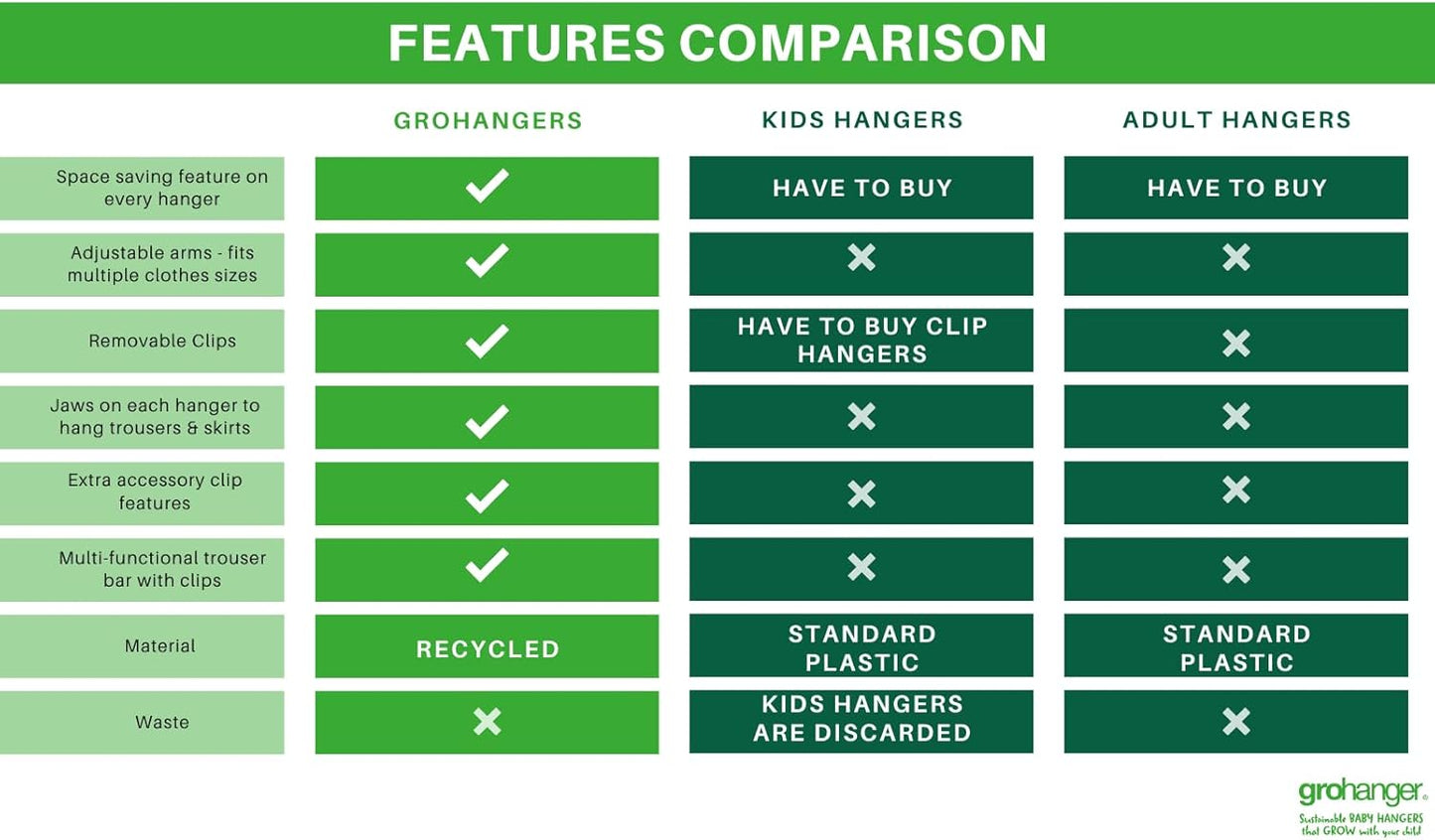 FEATURES COMPARISON

| | GROHANGERS | KIDS HANGERS | ADULT HANGERS |
|---|---|---|---|
| Space saving feature on every hanger | ✓ | HAVE TO BUY | HAVE TO BUY |
| Adjustable arms - fits multiple clothes sizes | ✓ | ✗ | ✗ |
| Removable Clips | ✓ | HAVE TO BUY CLIP HANGERS | ✗ |
| Jaws on each hanger to hang trousers & skirts | ✓ | ✗ | ✗ |
| Extra accessory clip features | ✓ | ✗ | ✗ |
| Multi-functional trouser bar with clips | ✓ | ✗ | ✗ |
| Material | RECYCLED | STANDARD PLASTIC | STANDARD PLASTIC |
| Waste | ✗ | KIDS HANGERS ARE DISCARDED | ✗ |

grohanger.
Sustainable BABY HANGERS that GROW with your child